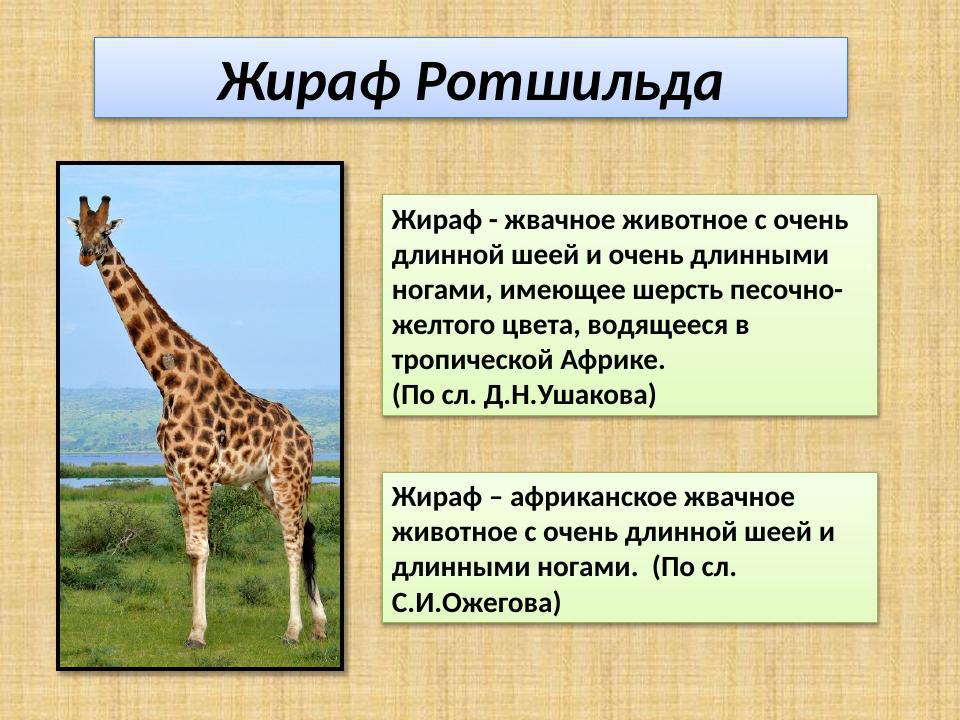 Жираф Ротшильда

Жираф - жвачное животное с очень длинной шеей и очень длинными ногами, имеющее шерсть песочно-желтого цвета, водящееся в тропической Африке.
(По сл. Д.Н.Ушакова)

Жираф – африканское жвачное животное с очень длинной шеей и длинными ногами. (По сл. С.И.Ожегова)